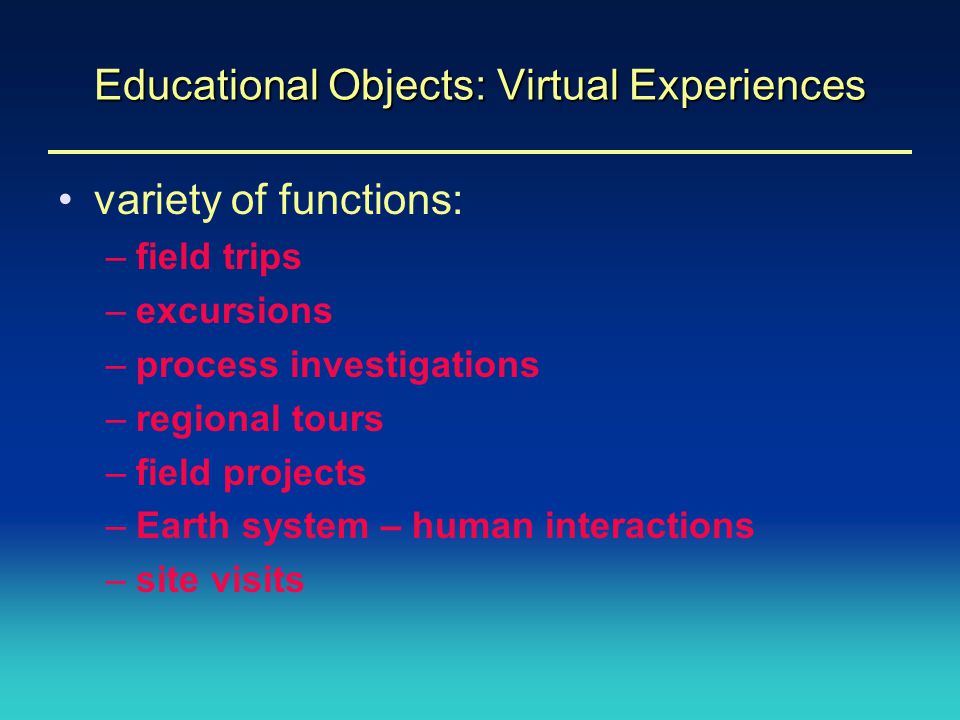 Educational Objects: Virtual Experiences

• variety of functions:
– field trips
– excursions
– process investigations
– regional tours
– field projects
– Earth system – human interactions
– site visits